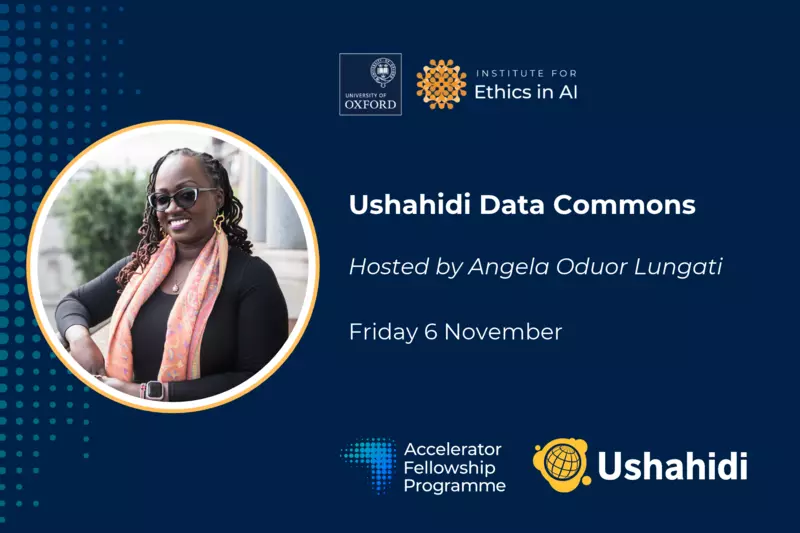 UNIVERSITY OF OXFORD

INSTITUTE FOR
Ethics in AI

Ushahidi Data Commons

Hosted by Angela Oduor Lungati

Friday 6 November

Accelerator
Fellowship
Programme

Ushahidi